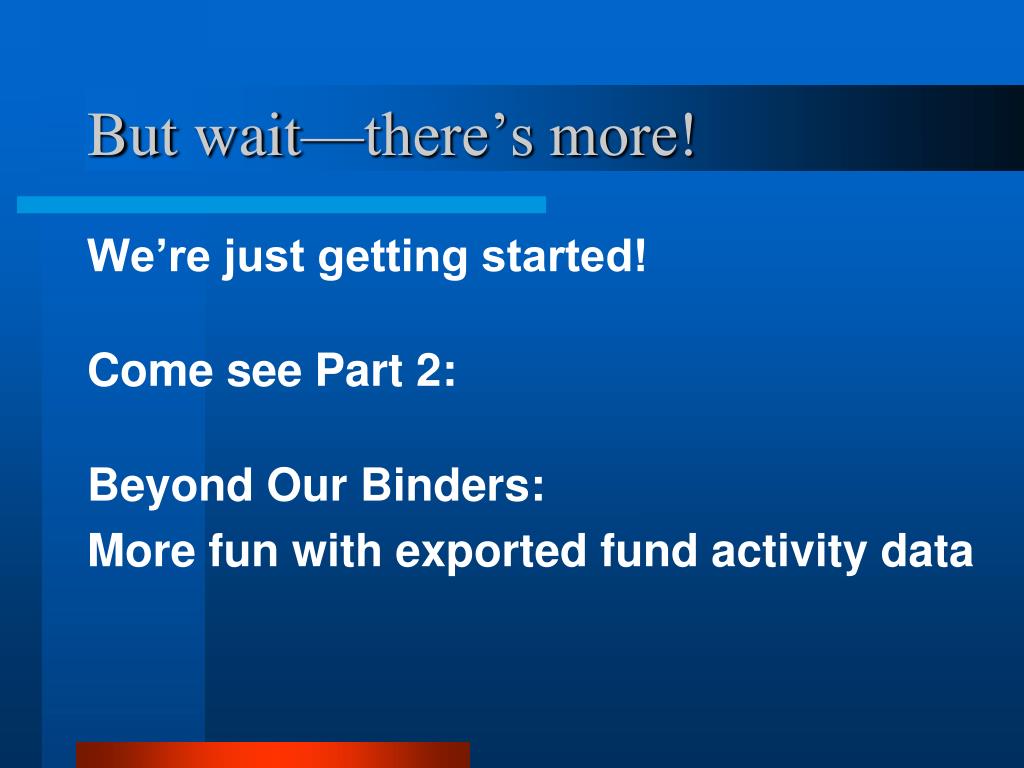 But wait—there’s more!

We’re just getting started!

Come see Part 2:

Beyond Our Binders:
More fun with exported fund activity data